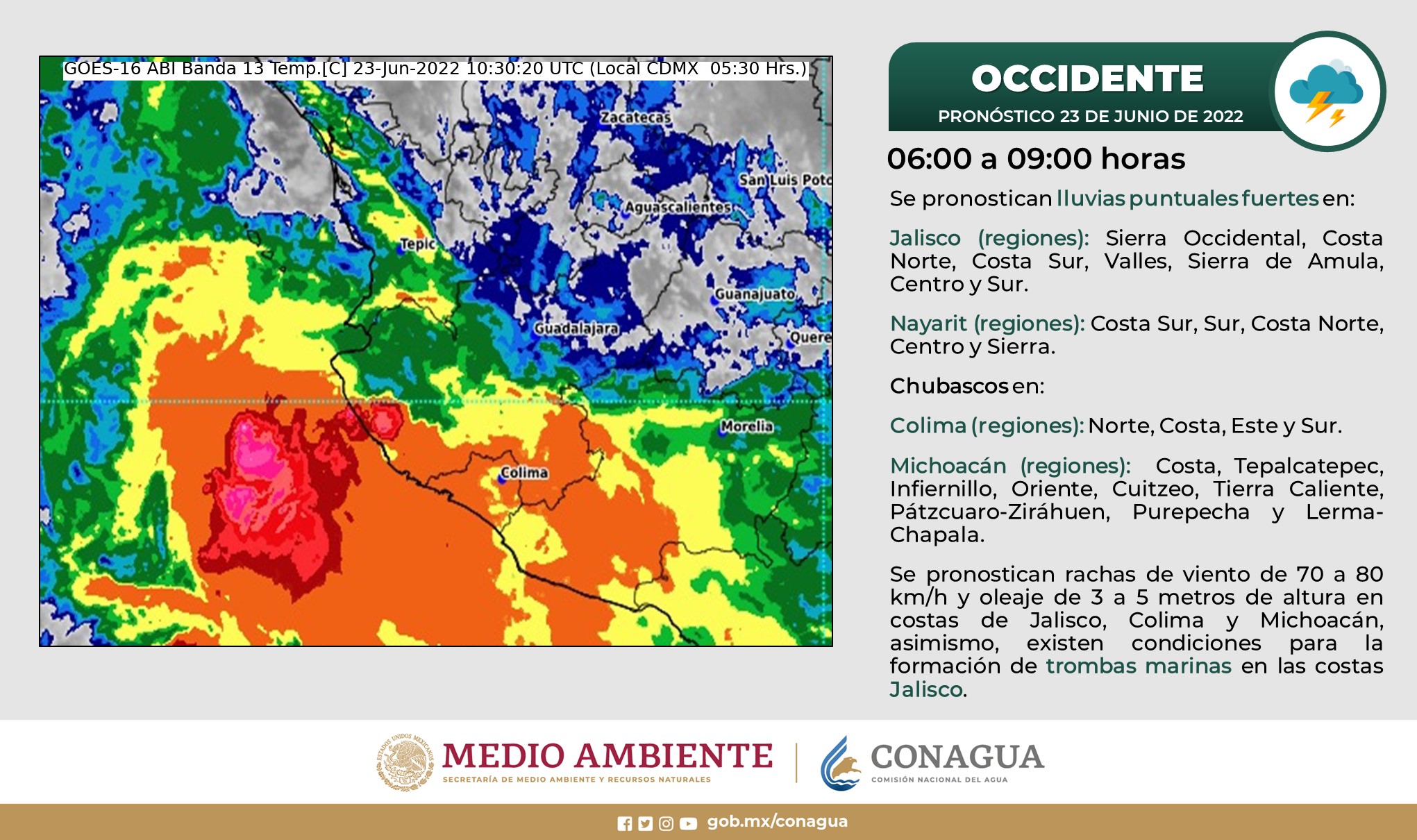 GOES-16 ABI Banda 13 Temp.[C] 23-Jun-2022 10:30:20 UTC (Local CDMX 05:30 Hrs.)

Zacatecas
San Luis Poto
Aguascalientes
Tepic
Guanajuato
Guadalajara
Quere
Morelia
Colima

OCCIDENTE
PRONÓSTICO 23 DE JUNIO DE 2022

06:00 a 09:00 horas

Se pronostican lluvias puntuales fuertes en:

Jalisco (regiones): Sierra Occidental, Costa Norte, Costa Sur, Valles, Sierra de Amula, Centro y Sur.

Nayarit (regiones): Costa Sur, Sur, Costa Norte, Centro y Sierra.

Chubascos en:

Colima (regiones): Norte, Costa, Este y Sur.

Michoacán (regiones): Costa, Tepalcatepec, Infiernillo, Oriente, Cuitzeo, Tierra Caliente, Pátzcuaro-Ziráhuen, Purepecha y Lerma-Chapala.

Se pronostican rachas de viento de 70 a 80 km/h y oleaje de 3 a 5 metros de altura en costas de Jalisco, Colima y Michoacán, asimismo, existen condiciones para la formación de trombas marinas en las costas Jalisco.

ESTADOS UNIDOS MEXICANOS
MEDIO AMBIENTE
SECRETARÍA DE MEDIO AMBIENTE Y RECURSOS NATURALES
CONAGUA
COMISIÓN NACIONAL DEL AGUA

gob.mx/conagua